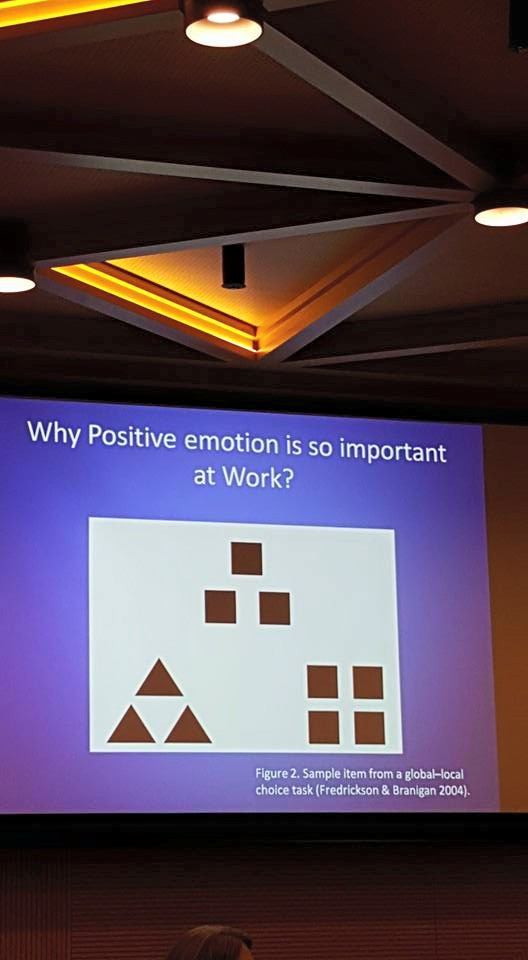 Why Positive emotion is so important at Work?

Figure 2. Sample item from a global–local choice task (Fredrickson & Branigan 2004).